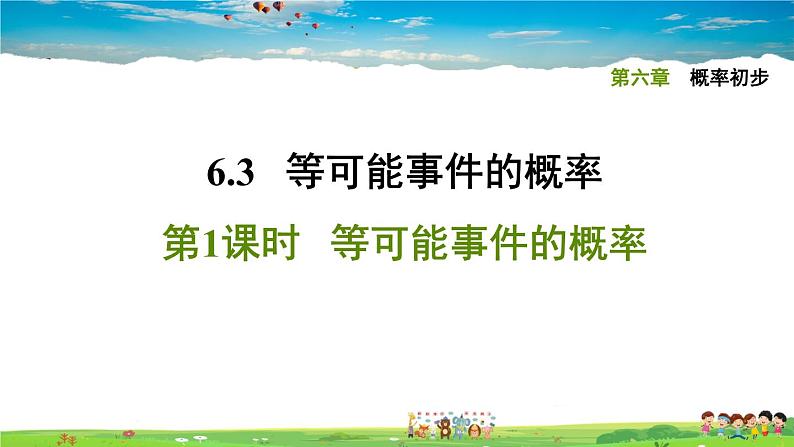 第六章　概率初步

6.3　等可能事件的概率

第1课时　等可能事件的概率